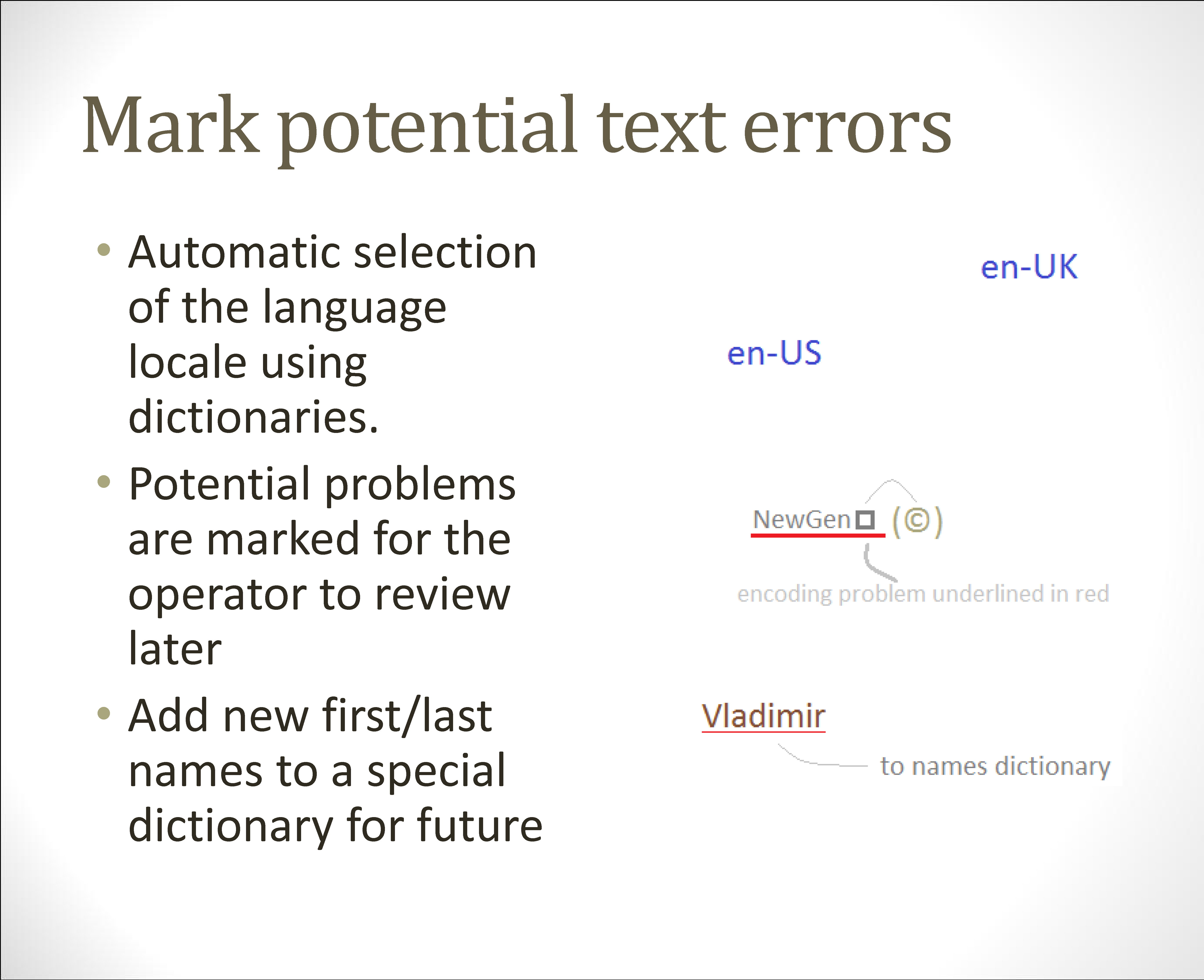 Mark potential text errors

• Automatic selection of the language locale using dictionaries.
• Potential problems are marked for the operator to review later
• Add new first/last names to a special dictionary for future

en-UK

en-US

NewGen□ (©)

encoding problem underlined in red

Vladimir

to names dictionary